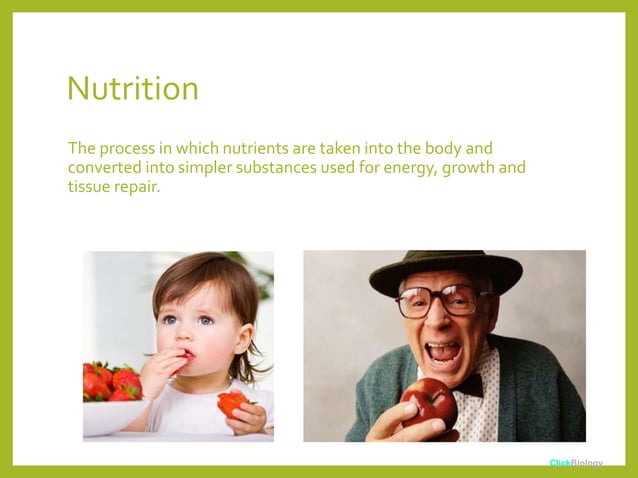 Nutrition

The process in which nutrients are taken into the body and converted into simpler substances used for energy, growth and tissue repair.

ClickBiology